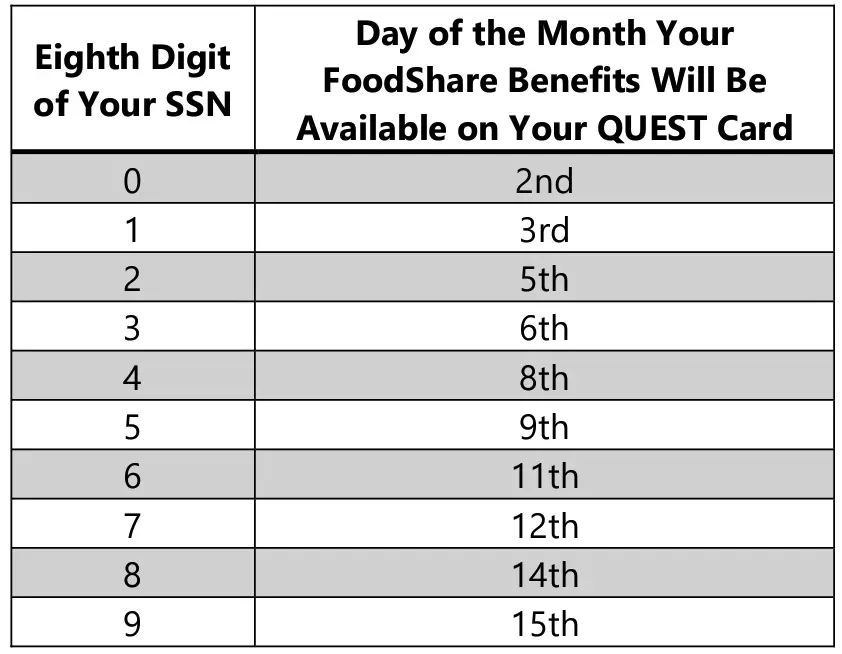 | Eighth Digit of Your SSN | Day of the Month Your FoodShare Benefits Will Be Available on Your QUEST Card |
|---|---|
| 0 | 2nd |
| 1 | 3rd |
| 2 | 5th |
| 3 | 6th |
| 4 | 8th |
| 5 | 9th |
| 6 | 11th |
| 7 | 12th |
| 8 | 14th |
| 9 | 15th |